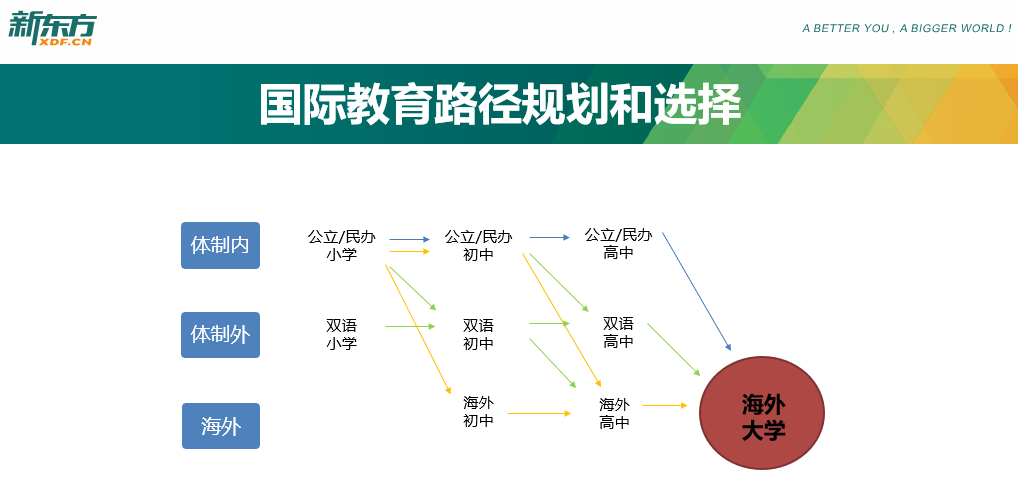 新东方
XDF.CN

A BETTER YOU , A BIGGER WORLD !

国际教育路径规划和选择

体制内

体制外

海外

公立/民办
小学

双语
小学

公立/民办
初中

双语
初中

海外
初中

公立/民办
高中

双语
高中

海外
高中

海外
大学